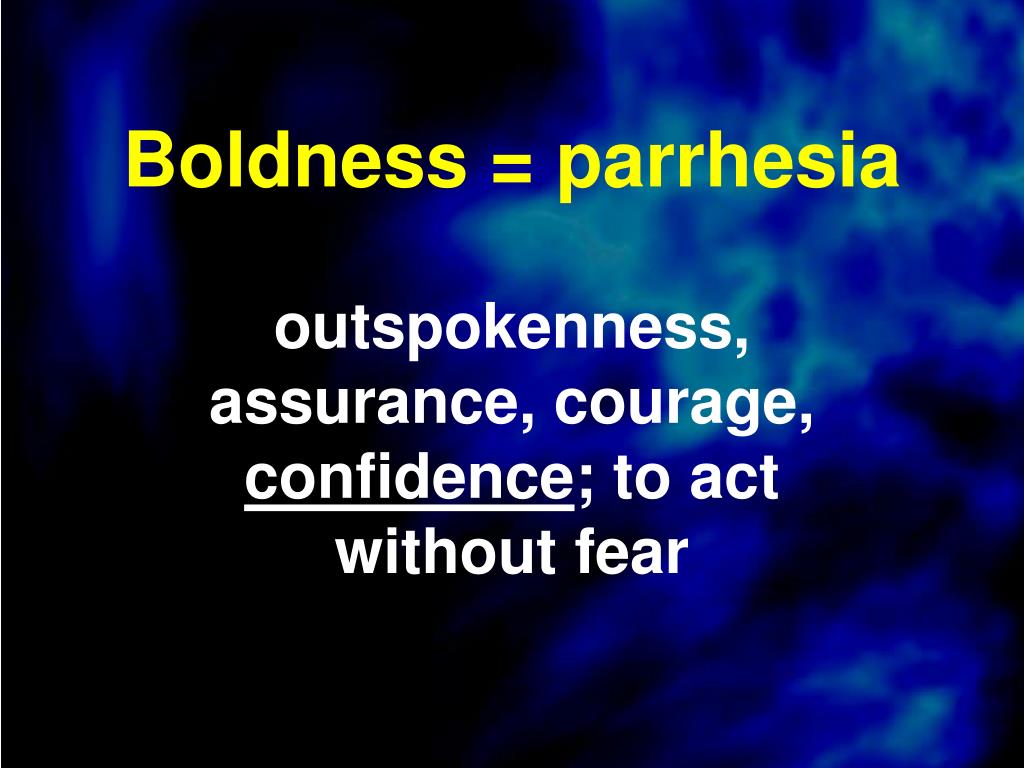 Boldness = parrhesia

outspokenness, assurance, courage, confidence; to act without fear